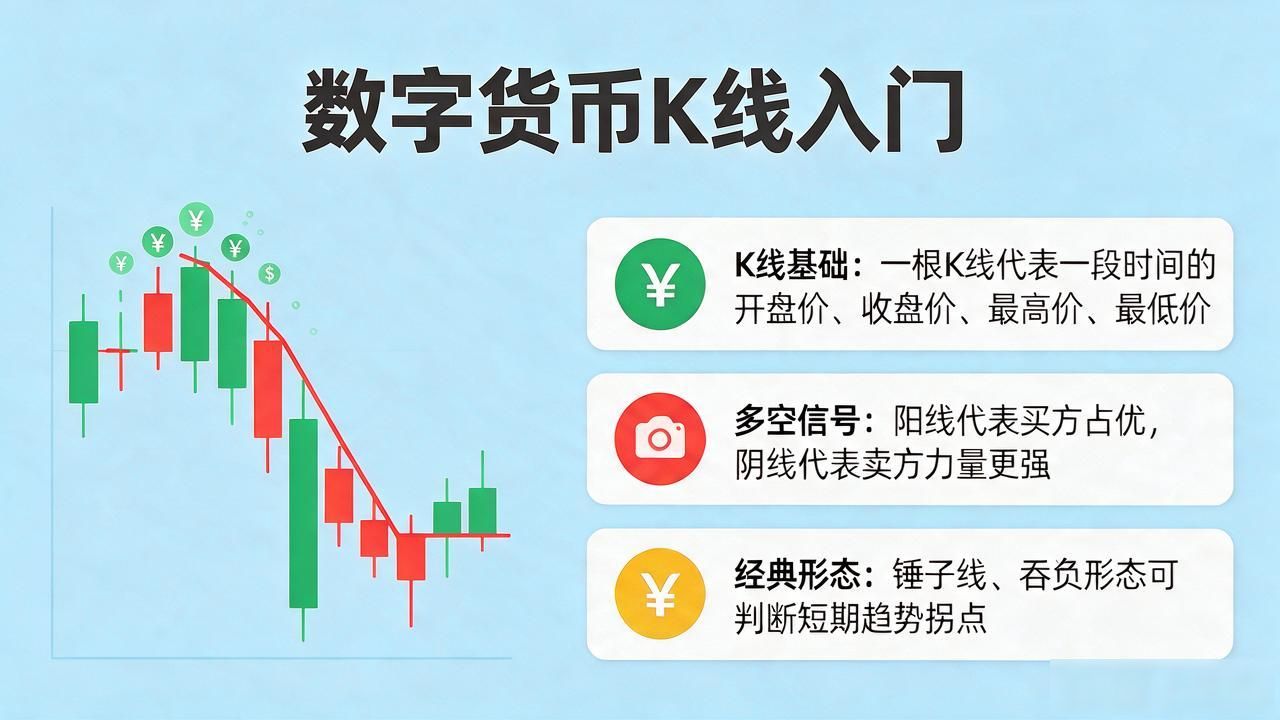 数字货币K线入门

¥ ¥ ¥ ¥ $

¥ K线基础：一根K线代表一段时间的开盘价、收盘价、最高价、最低价

多空信号：阳线代表买方占优，阴线代表卖方力量更强

¥ 经典形态：锤子线、吞负形态可判断短期趋势拐点